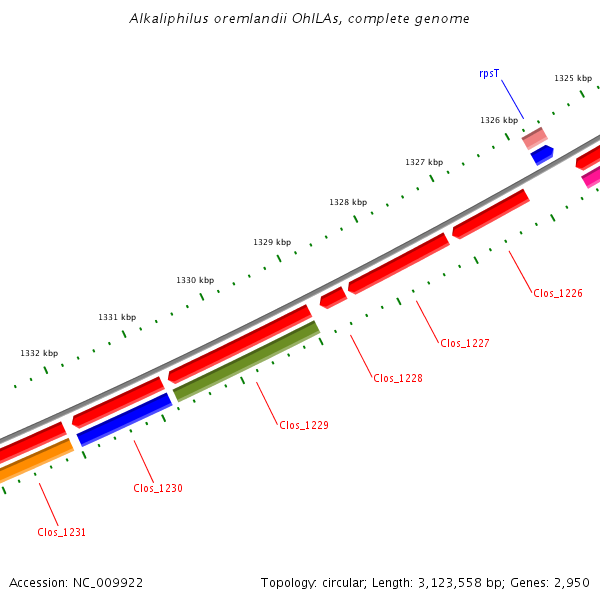 Alkaliphilus oremlandii OhILAs, complete genome

rpsT

1325 kbp

1326 kbp

1327 kbp

1328 kbp

1329 kbp

1330 kbp

1331 kbp

1332 kbp

Clos_1226

Clos_1227

Clos_1228

Clos_1229

Clos_1230

Clos_1231

Accession: NC_009922

Topology: circular; Length: 3,123,558 bp; Genes: 2,950